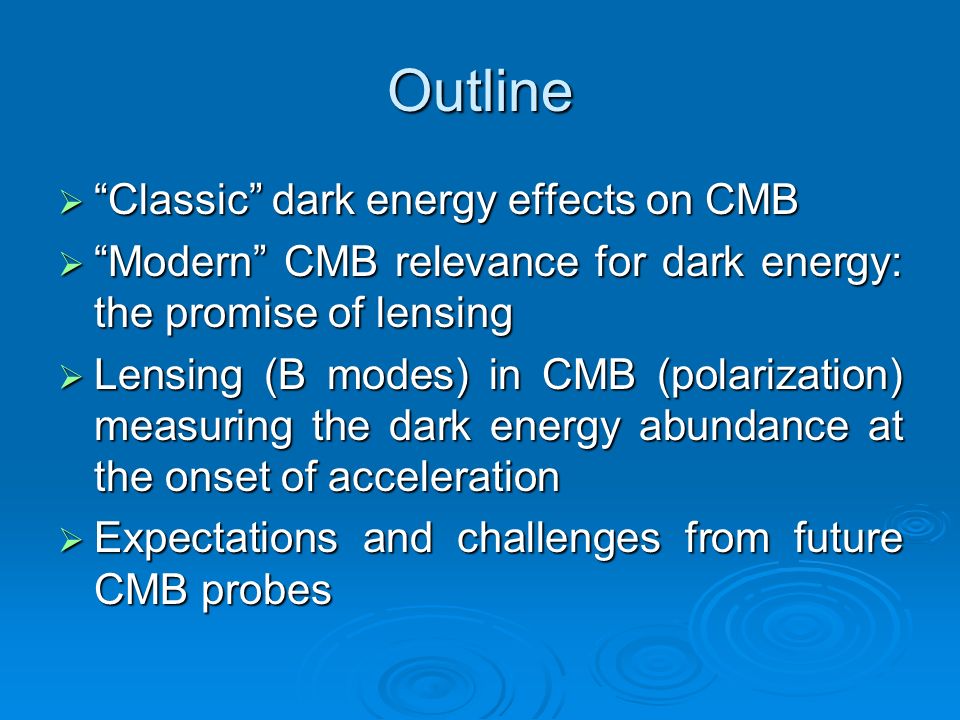 Outline

➢ “Classic” dark energy effects on CMB

➢ “Modern” CMB relevance for dark energy: the promise of lensing

➢ Lensing (B modes) in CMB (polarization) measuring the dark energy abundance at the onset of acceleration

➢ Expectations and challenges from future CMB probes